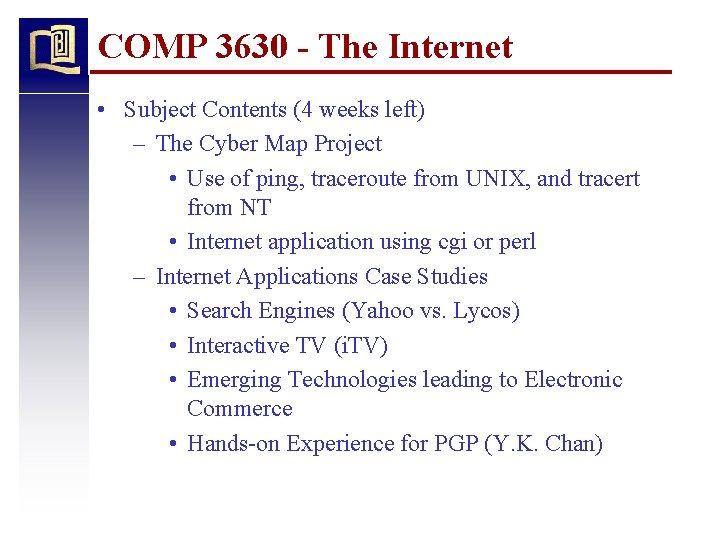 COMP 3630 - The Internet

• Subject Contents (4 weeks left)
– The Cyber Map Project
• Use of ping, traceroute from UNIX, and tracert from NT
• Internet application using cgi or perl
– Internet Applications Case Studies
• Search Engines (Yahoo vs. Lycos)
• Interactive TV (iTV)
• Emerging Technologies leading to Electronic Commerce
• Hands-on Experience for PGP (Y.K. Chan)